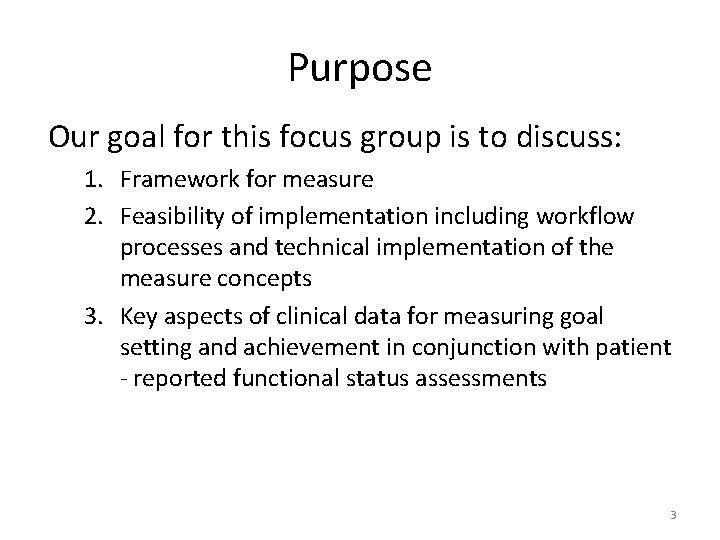 Purpose

Our goal for this focus group is to discuss:

1. Framework for measure
2. Feasibility of implementation including workflow processes and technical implementation of the measure concepts
3. Key aspects of clinical data for measuring goal setting and achievement in conjunction with patient - reported functional status assessments

3